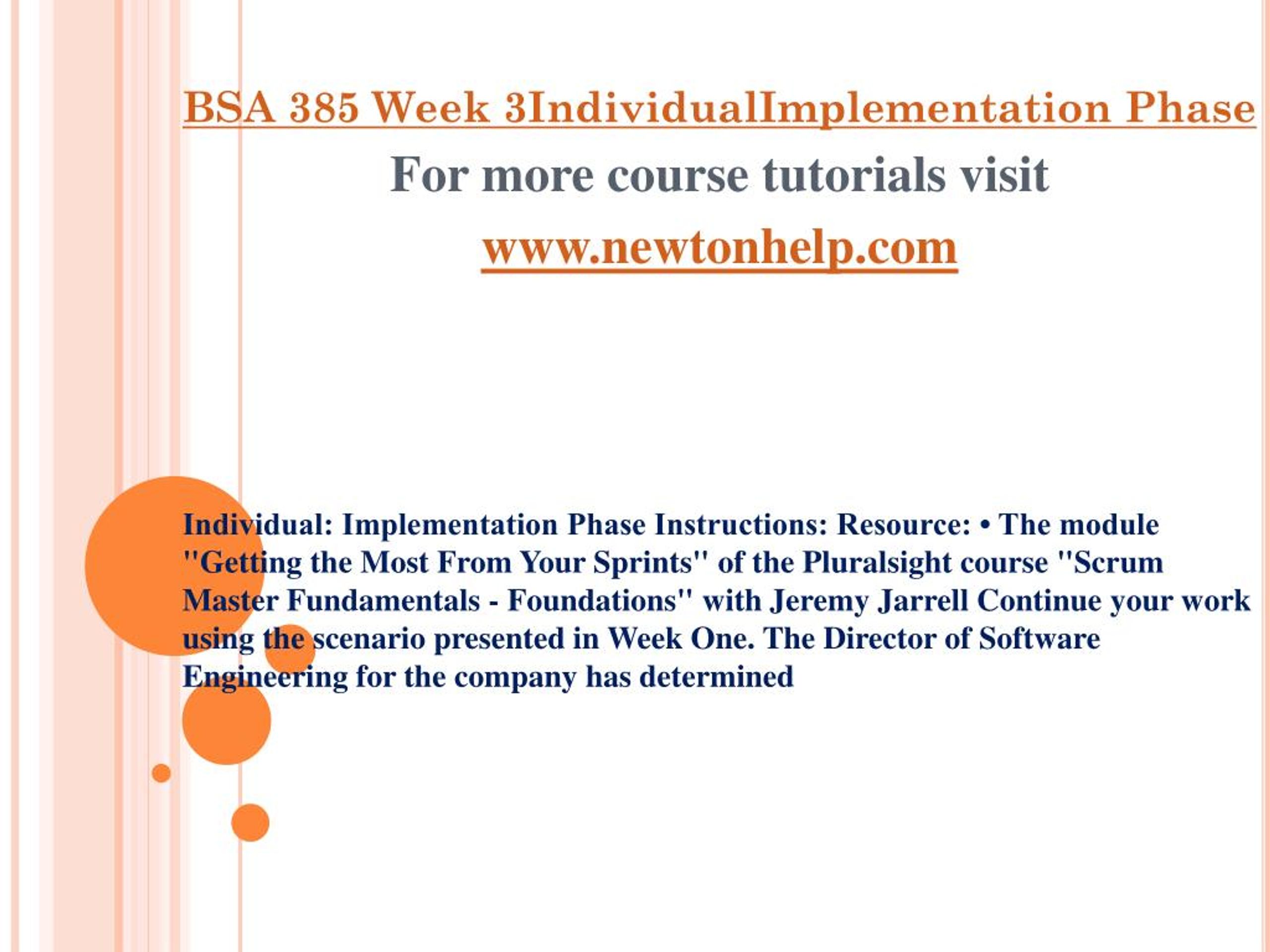 BSA 385 Week 3IndividualImplementation Phase

For more course tutorials visit

www.newtonhelp.com

Individual: Implementation Phase Instructions: Resource: • The module "Getting the Most From Your Sprints" of the Pluralsight course "Scrum Master Fundamentals - Foundations" with Jeremy Jarrell Continue your work using the scenario presented in Week One. The Director of Software Engineering for the company has determined